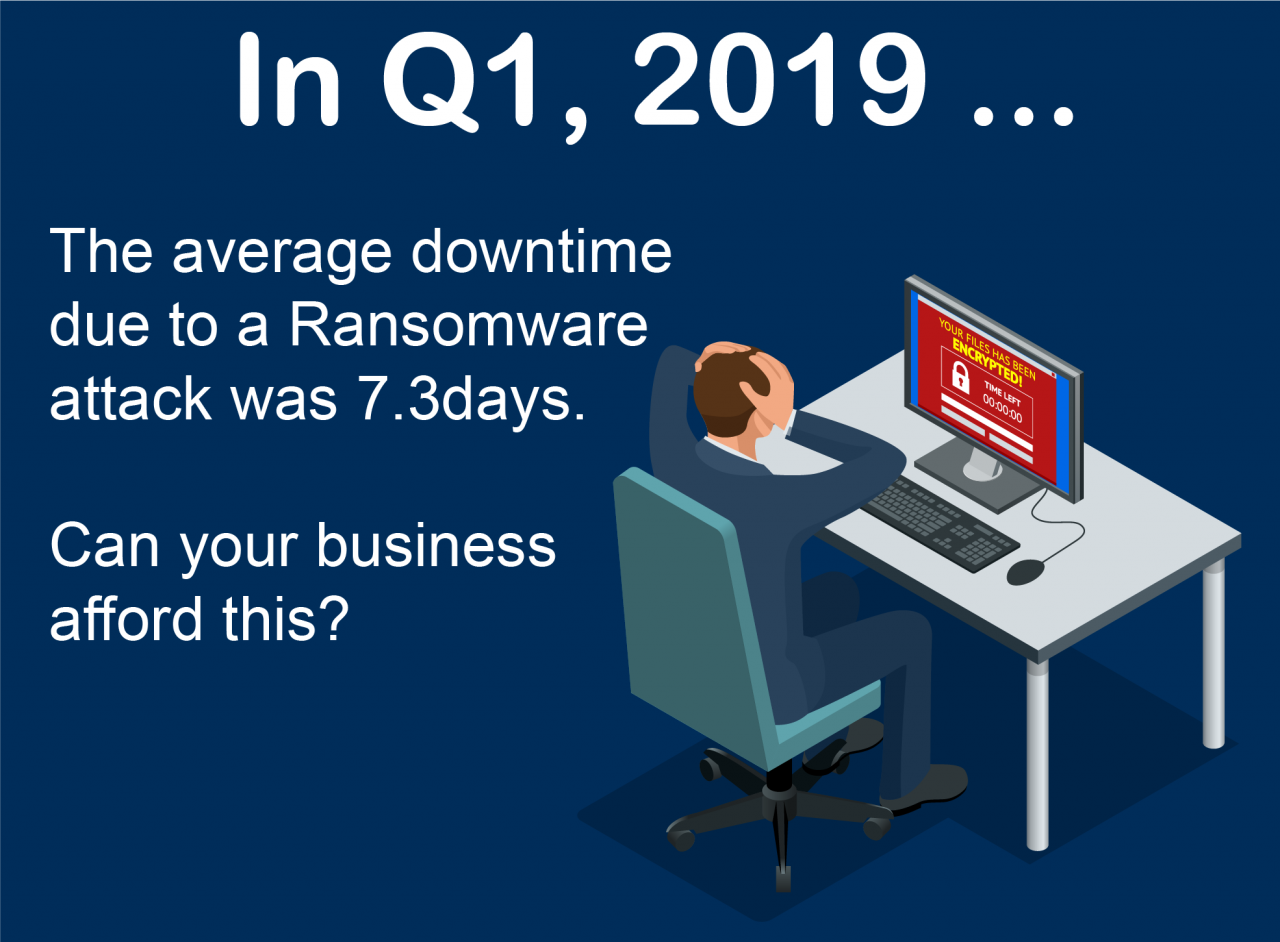 In Q1, 2019 ...

The average downtime due to a Ransomware attack was 7.3days.

Can your business afford this?

YOUR FILES HAS BEEN ENCRYPTED!

TIME LEFT
00:00:00